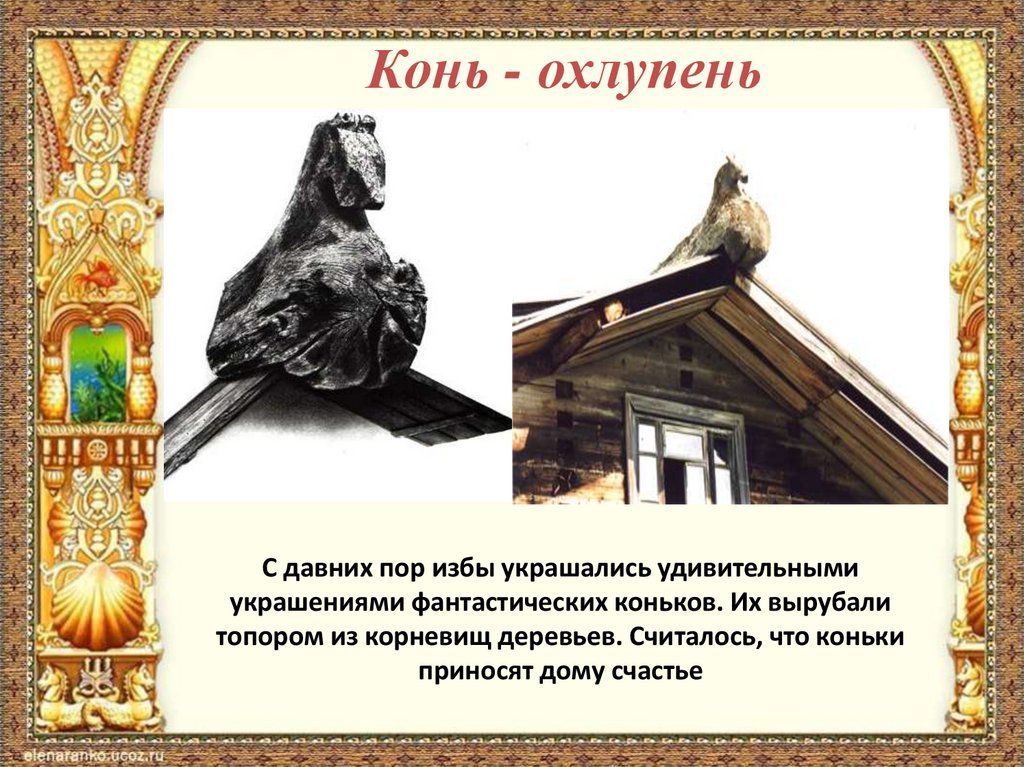 Конь - охлупень

С давних пор избы украшались удивительными украшениями фантастических коньков. Их вырубали топором из корневищ деревьев. Считалось, что коньки приносят дому счастье

elenaranko.ucoz.ru